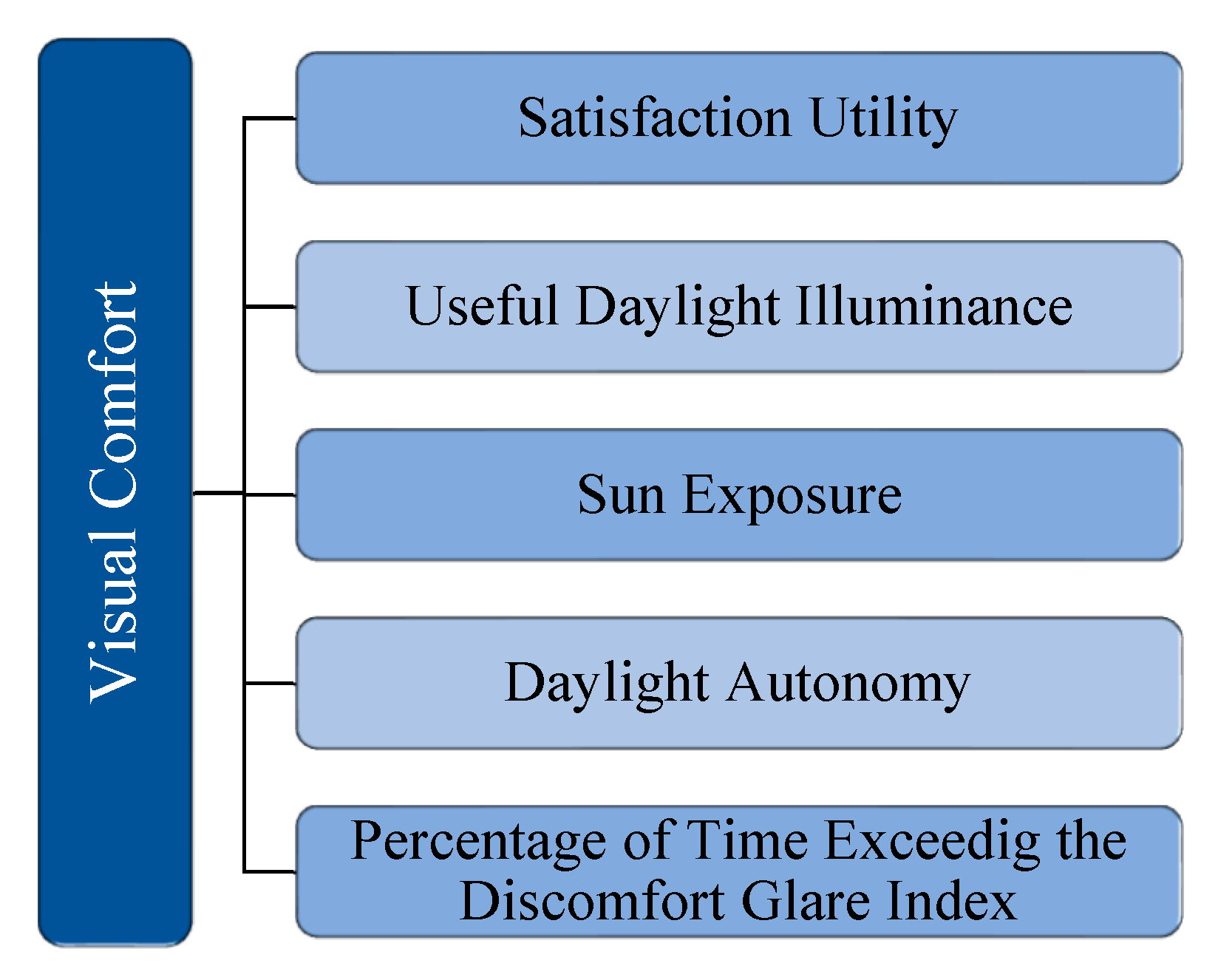 Visual Comfort

Satisfaction Utility

Useful Daylight Illuminance

Sun Exposure

Daylight Autonomy

Percentage of Time Exceedig the Discomfort Glare Index